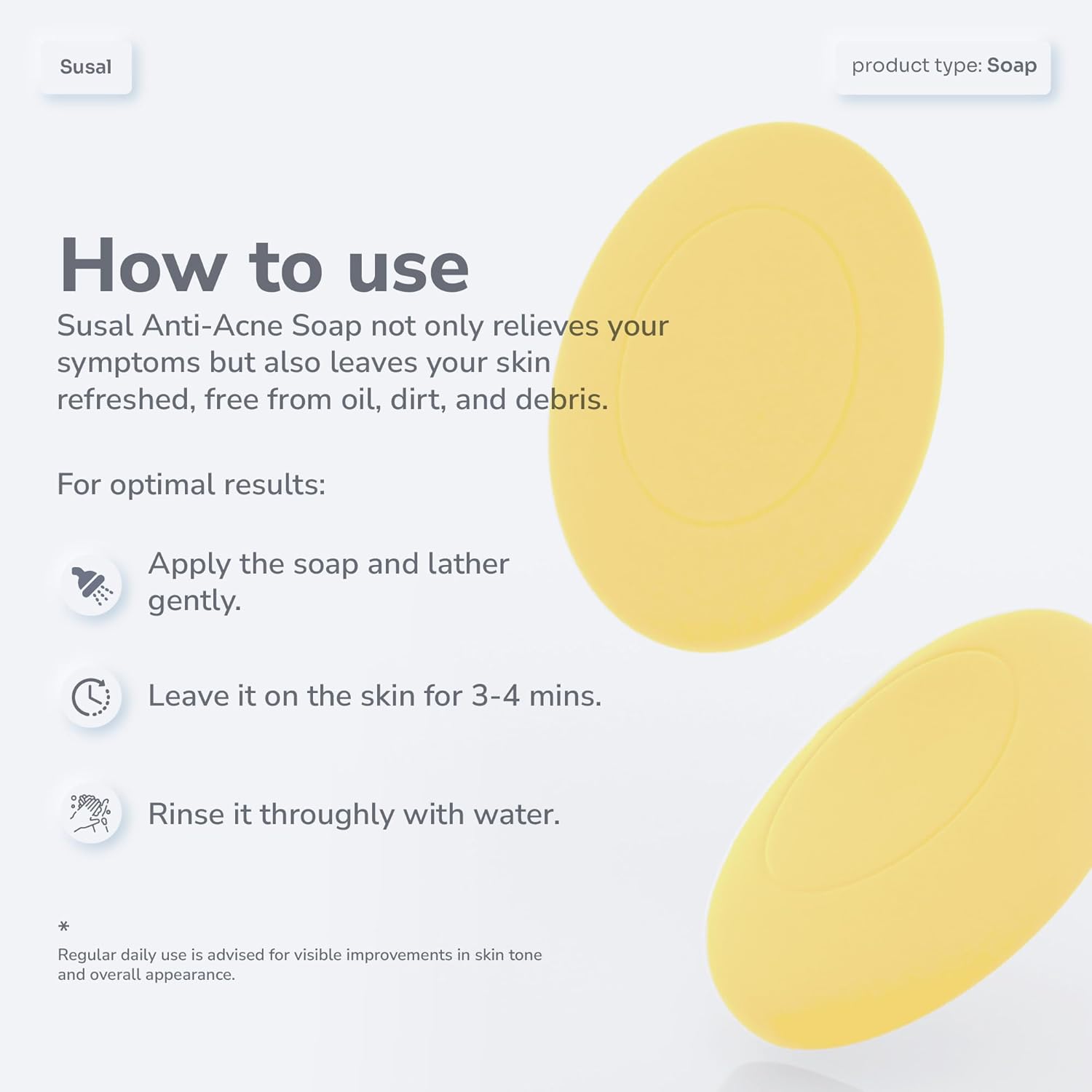 Susal

product type: Soap

How to use

Susal Anti-Acne Soap not only relieves your symptoms but also leaves your skin refreshed, free from oil, dirt, and debris.

For optimal results:

Apply the soap and lather gently.

Leave it on the skin for 3-4 mins.

Rinse it throughly with water.

*
Regular daily use is advised for visible improvements in skin tone and overall appearance.